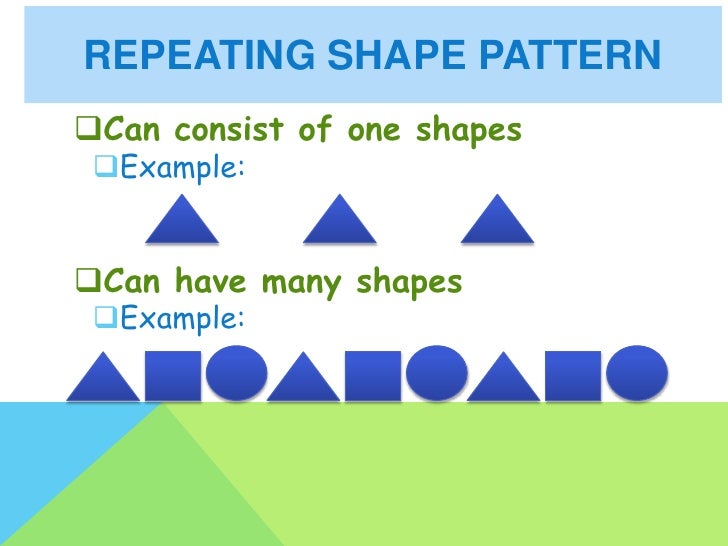 REPEATING SHAPE PATTERN

❑Can consist of one shapes
❑Example:

❑Can have many shapes
❑Example: